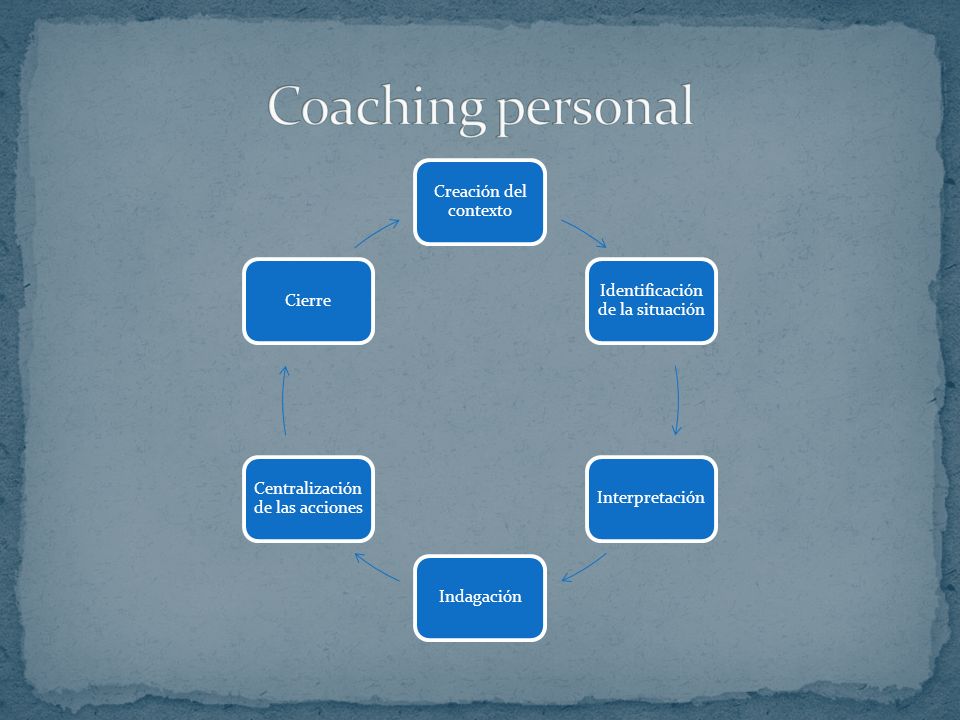 Coaching personal

Creación del contexto

Identificación de la situación

Interpretación

Indagación

Centralización de las acciones

Cierre